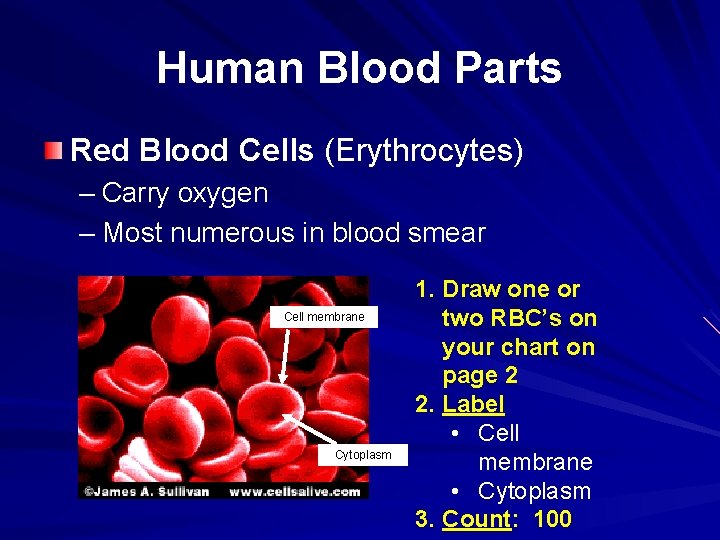 Human Blood Parts

Red Blood Cells (Erythrocytes)
– Carry oxygen
– Most numerous in blood smear

Cell membrane

Cytoplasm

©James A. Sullivan www.cellsalive.com

1. Draw one or two RBC's on your chart on page 2
2. Label
• Cell membrane
• Cytoplasm
3. Count: 100